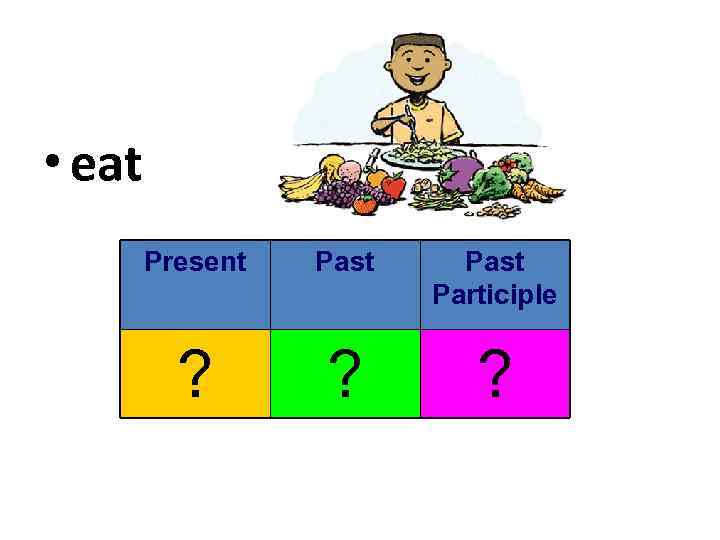 • eat

| Present | Past | Past Participle |
|---|---|---|
| ? | ? | ? |